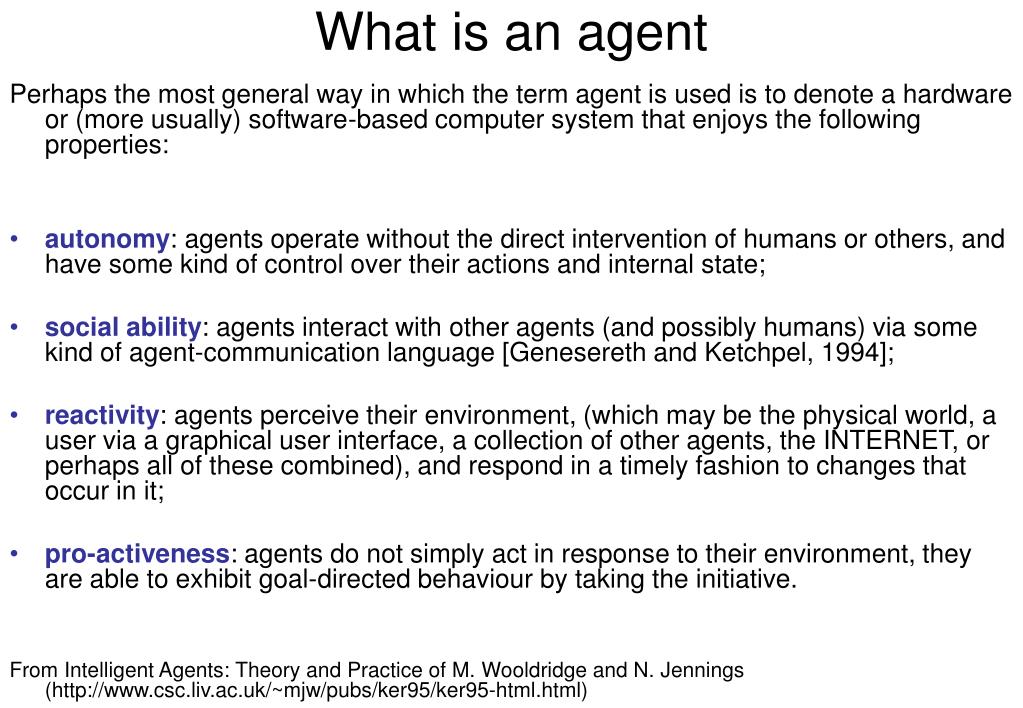 What is an agent

Perhaps the most general way in which the term agent is used is to denote a hardware or (more usually) software-based computer system that enjoys the following properties:

• autonomy: agents operate without the direct intervention of humans or others, and have some kind of control over their actions and internal state;

• social ability: agents interact with other agents (and possibly humans) via some kind of agent-communication language [Genesereth and Ketchpel, 1994];

• reactivity: agents perceive their environment, (which may be the physical world, a user via a graphical user interface, a collection of other agents, the INTERNET, or perhaps all of these combined), and respond in a timely fashion to changes that occur in it;

• pro-activeness: agents do not simply act in response to their environment, they are able to exhibit goal-directed behaviour by taking the initiative.

From Intelligent Agents: Theory and Practice of M. Wooldridge and N. Jennings (http://www.csc.liv.ac.uk/~mjw/pubs/ker95/ker95-html.html)